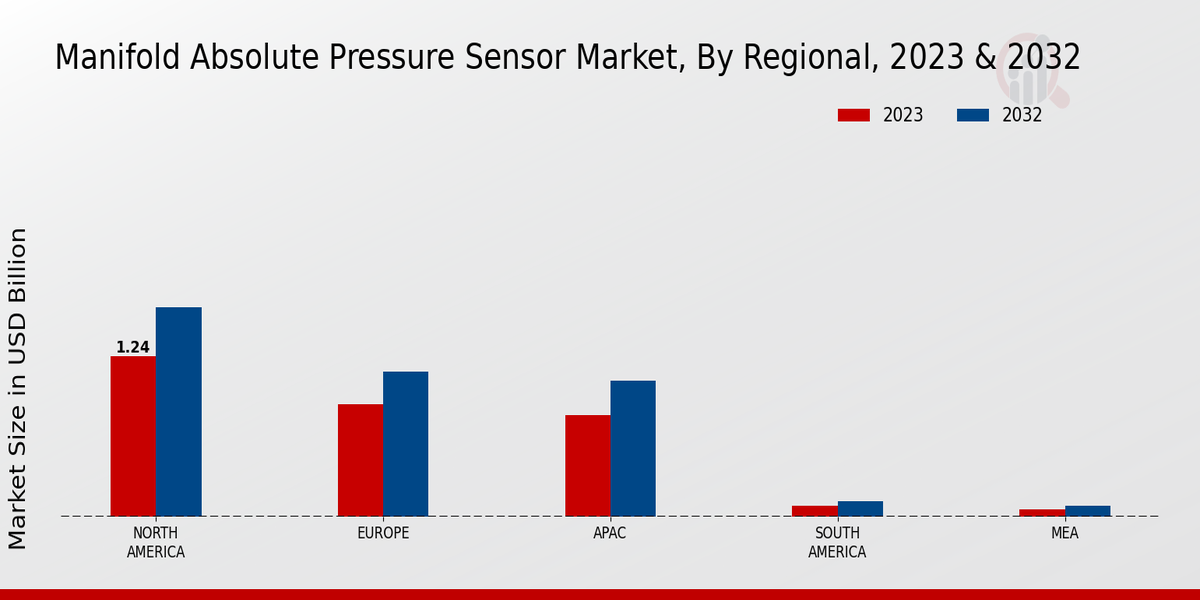 Manifold Absolute Pressure Sensor Market, By Regional, 2023 & 2032

2023
2032

Market Size in USD Billion

1.24

NORTH AMERICA
EUROPE
APAC
SOUTH AMERICA
MEA